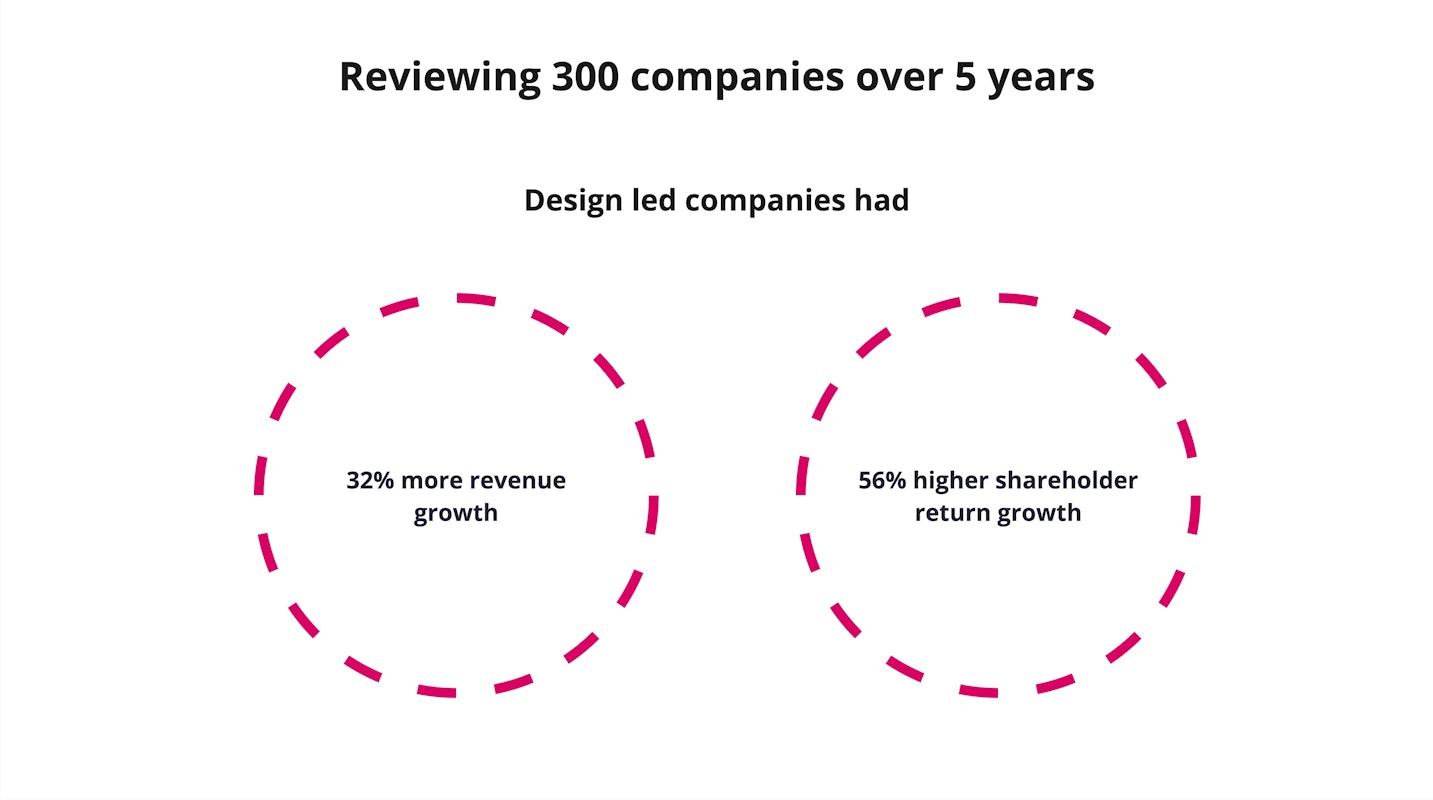 Reviewing 300 companies over 5 years

Design led companies had

32% more revenue growth

56% higher shareholder return growth